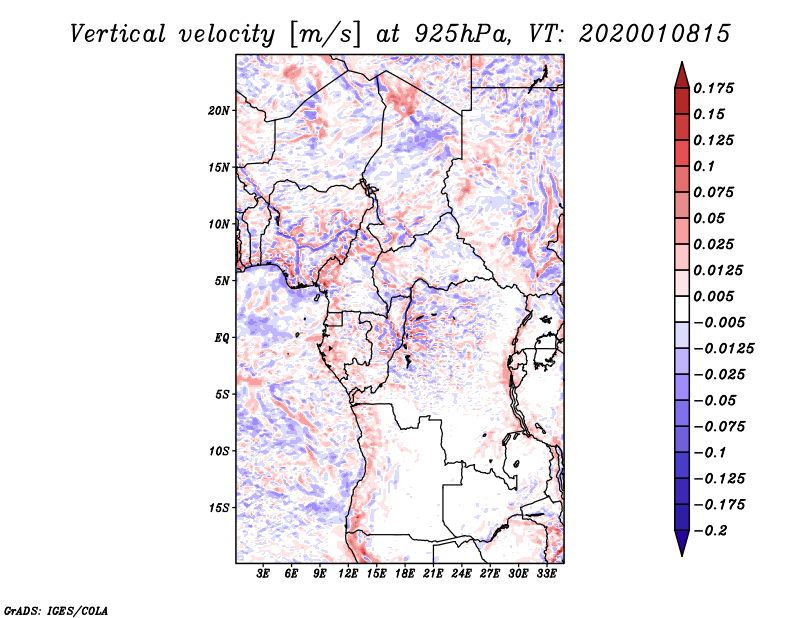 Vertical velocity [m/s] at 925hPa, VT: 2020010815

20N
15N
10N
5N
EQ
5S
10S
15S

3E 6E 9E 12E 15E 18E 21E 24E 27E 30E 33E

0.175
0.15
0.125
0.1
0.075
0.05
0.025
0.0125
0.005
−0.005
−0.0125
−0.025
−0.05
−0.075
−0.1
−0.125
−0.175
−0.2

GrADS: IGES/COLA